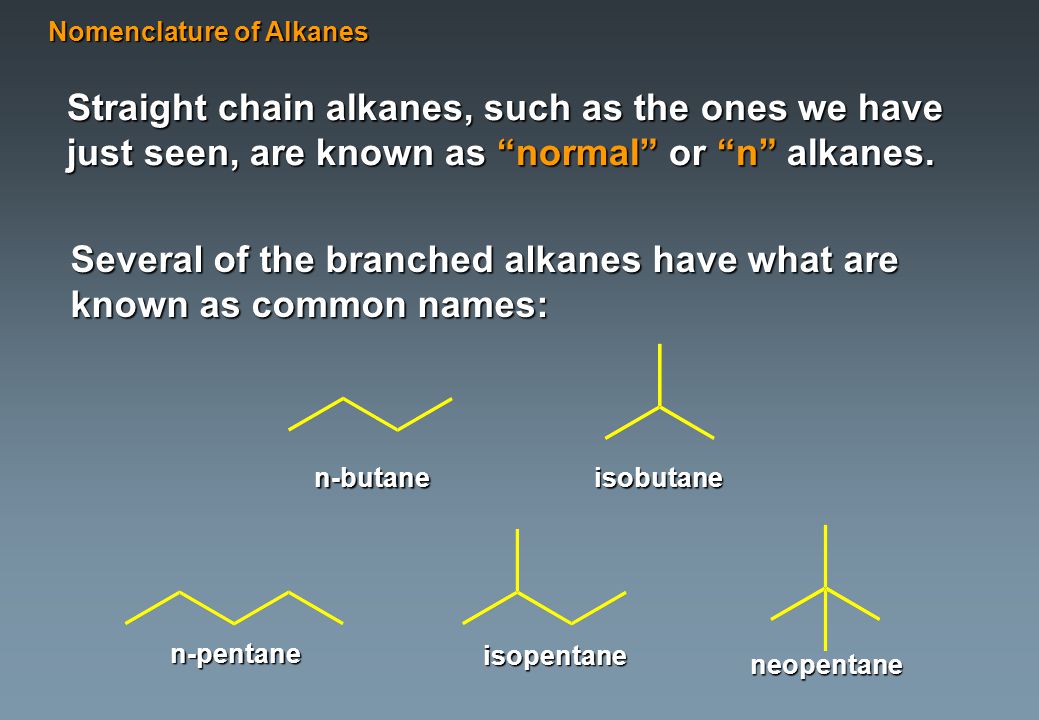 Nomenclature of Alkanes

Straight chain alkanes, such as the ones we have just seen, are known as “normal” or “n” alkanes.

Several of the branched alkanes have what are known as common names:

n-butane

isobutane

n-pentane

isopentane

neopentane